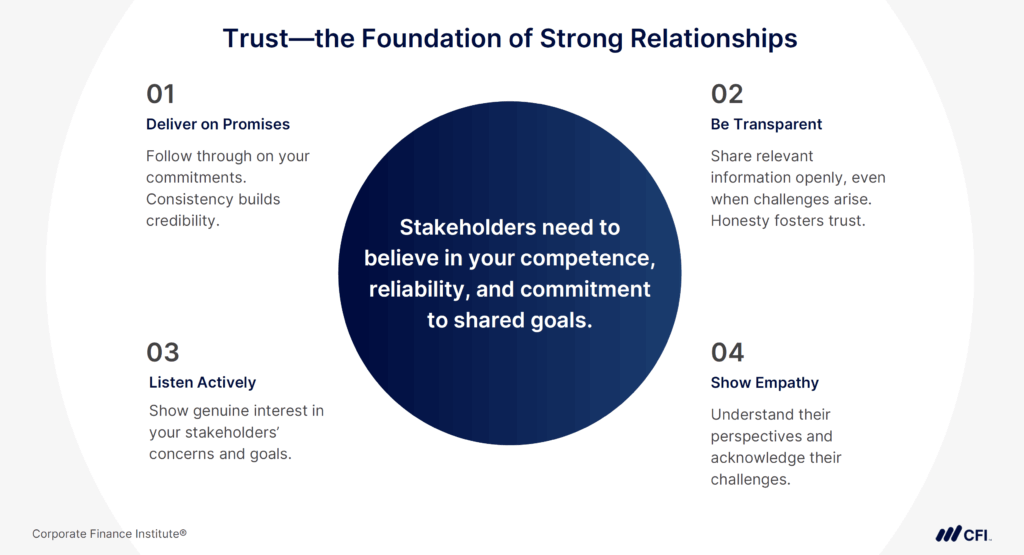 Trust—the Foundation of Strong Relationships

01
Deliver on Promises
Follow through on your commitments. Consistency builds credibility.

02
Be Transparent
Share relevant information openly, even when challenges arise. Honesty fosters trust.

Stakeholders need to believe in your competence, reliability, and commitment to shared goals.

03
Listen Actively
Show genuine interest in your stakeholders' concerns and goals.

04
Show Empathy
Understand their perspectives and acknowledge their challenges.

Corporate Finance Institute®

CFI.